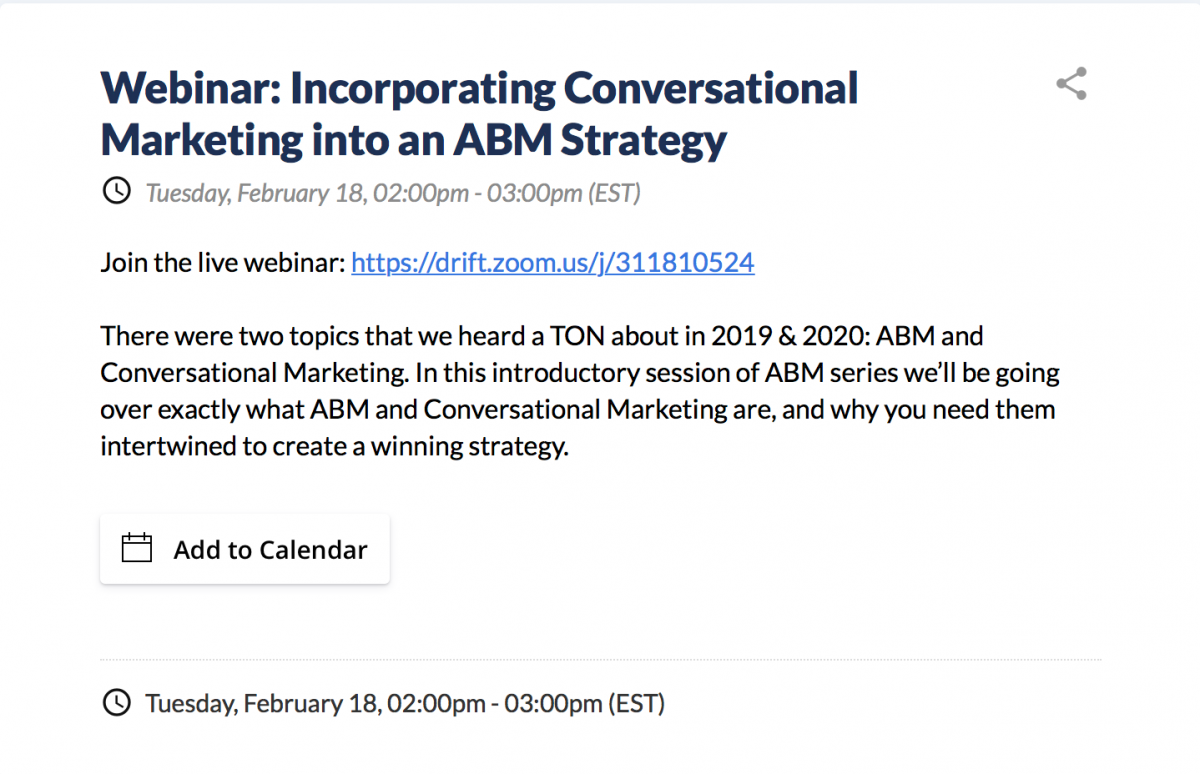 Webinar: Incorporating Conversational Marketing into an ABM Strategy

Tuesday, February 18, 02:00pm - 03:00pm (EST)

Join the live webinar: https://drift.zoom.us/j/311810524

There were two topics that we heard a TON about in 2019 & 2020: ABM and Conversational Marketing. In this introductory session of ABM series we'll be going over exactly what ABM and Conversational Marketing are, and why you need them intertwined to create a winning strategy.

Add to Calendar

Tuesday, February 18, 02:00pm - 03:00pm (EST)